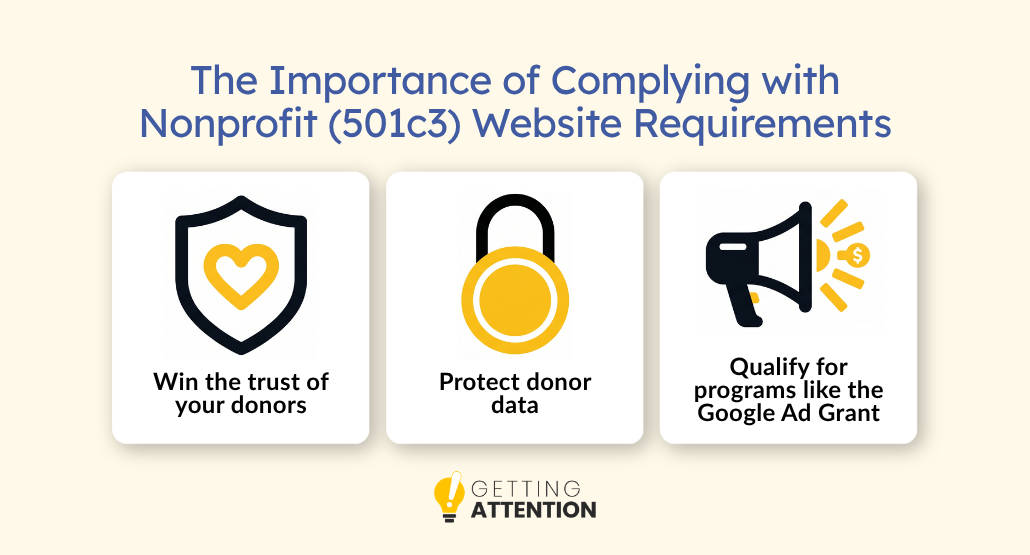 The Importance of Complying with Nonprofit (501c3) Website Requirements

Win the trust of your donors

Protect donor data

$

Qualify for programs like the Google Ad Grant

GETTING ATTENTION